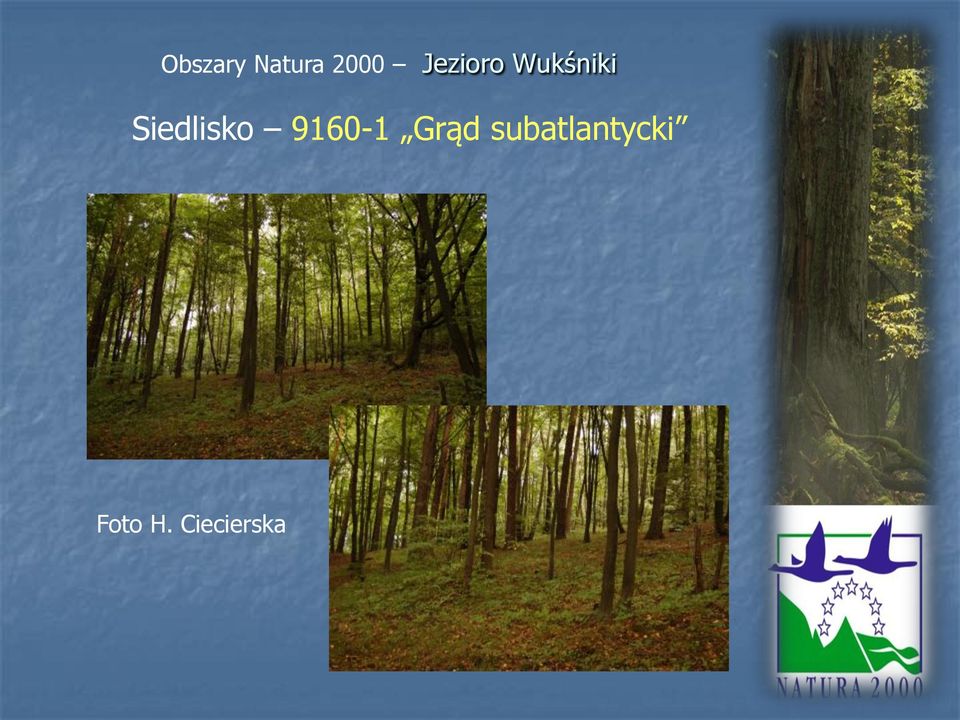 Obszary Natura 2000 – Jezioro Wukśniki

Siedlisko – 9160-1 „Grąd subatlantycki”

Foto H. Ciecierska

NATURA 2000